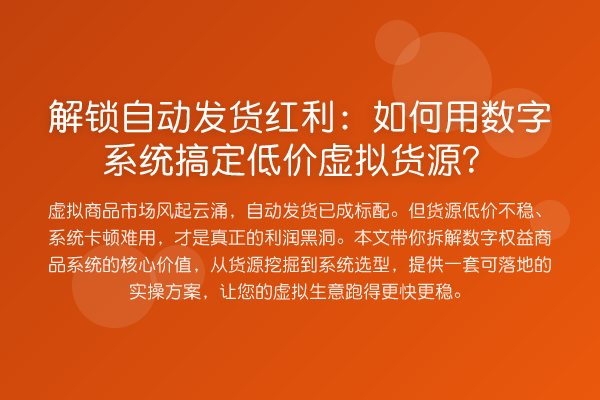 解锁自动发货红利：如何用数字系统搞定低价虚拟货源？

虚拟商品市场风起云涌，自动发货已成标配。但货源低价不稳、系统卡顿难用，才是真正的利润黑洞。本文带你拆解数字权益商品系统的核心价值，从货源挖掘到系统选型，提供一套可落地的实操方案，让您的虚拟生意跑得更快更稳。